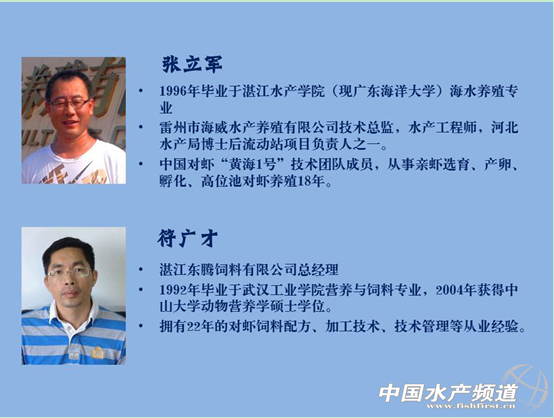 张立军

• 1996年毕业于湛江水产学院（现广东海洋大学）海水养殖专业
• 雷州市海威水产养殖有限公司技术总监，水产工程师，河北水产局博士后流动站项目负责人之一。
• 中国对虾“黄海1号”技术团队成员，从事亲虾选育、产卵、孵化、高位池对虾养殖18年。

符广才

• 湛江东腾饲料有限公司总经理
• 1992年毕业于武汉工业学院营养与饲料专业，2004年获得中山大学动物营养学硕士学位。
• 拥有22年的对虾饲料配方、加工技术、技术管理等从业经验。

中国水产频道
www.fishfirst.cn